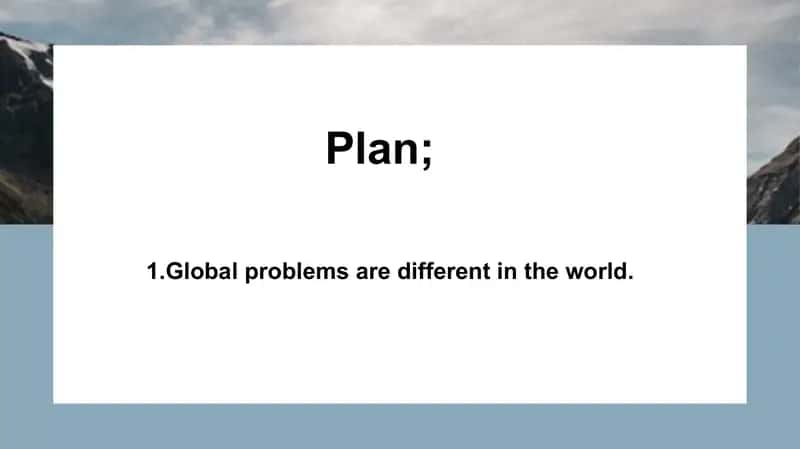 Plan;

1.Global problems are different in the world.